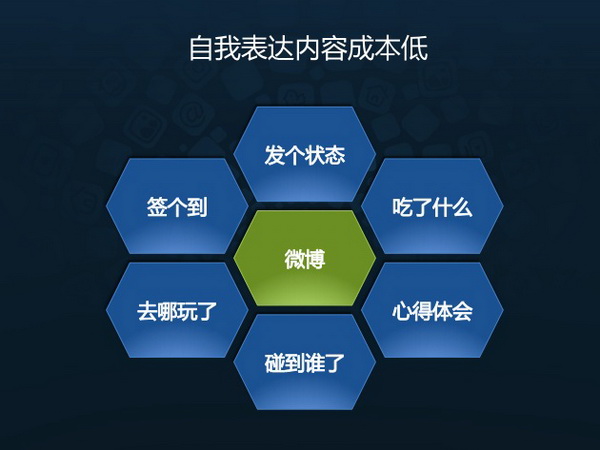 自我表达内容成本低

发个状态

签个到

吃了什么

微博

去哪玩了

心得体会

碰到谁了